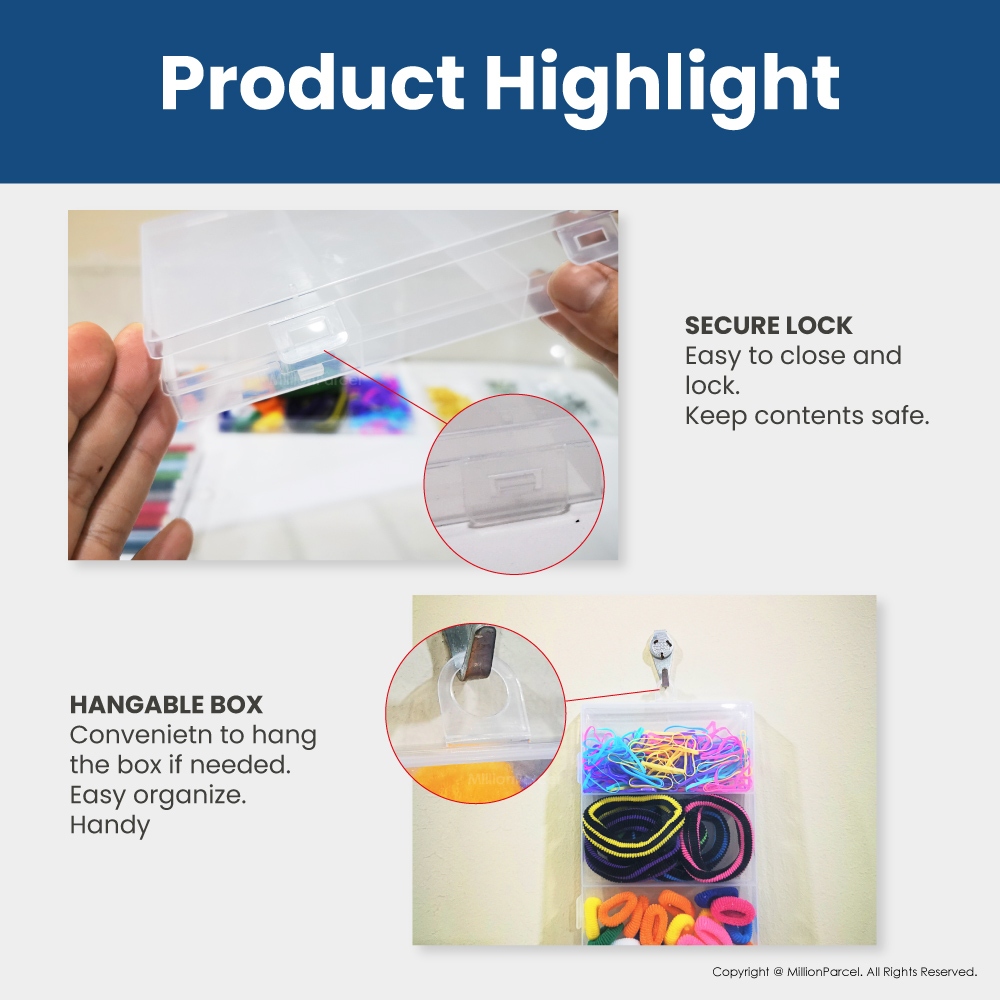 Product Highlight

SECURE LOCK
Easy to close and lock.
Keep contents safe.

HANGABLE BOX
Convenietn to hang the box if needed.
Easy organize.
Handy

Copyright @ MillionParcel. All Rights Reserved.